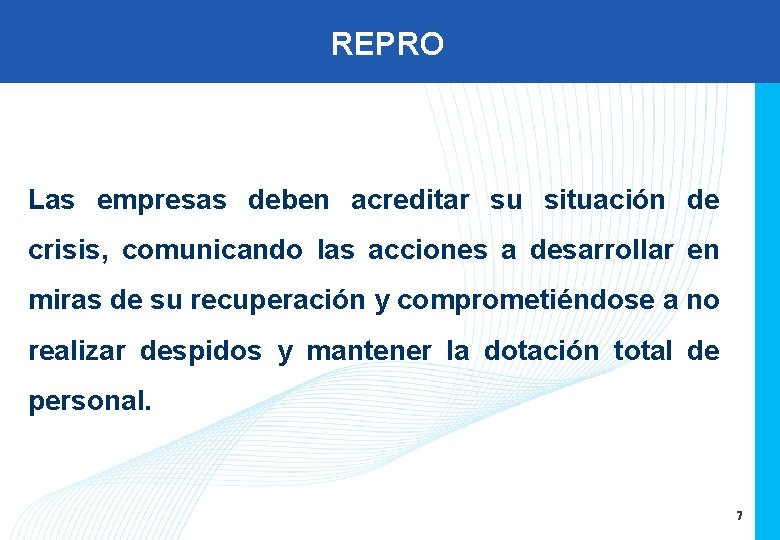 REPRO

Las empresas deben acreditar su situación de crisis, comunicando las acciones a desarrollar en miras de su recuperación y comprometiéndose a no realizar despidos y mantener la dotación total de personal.

7